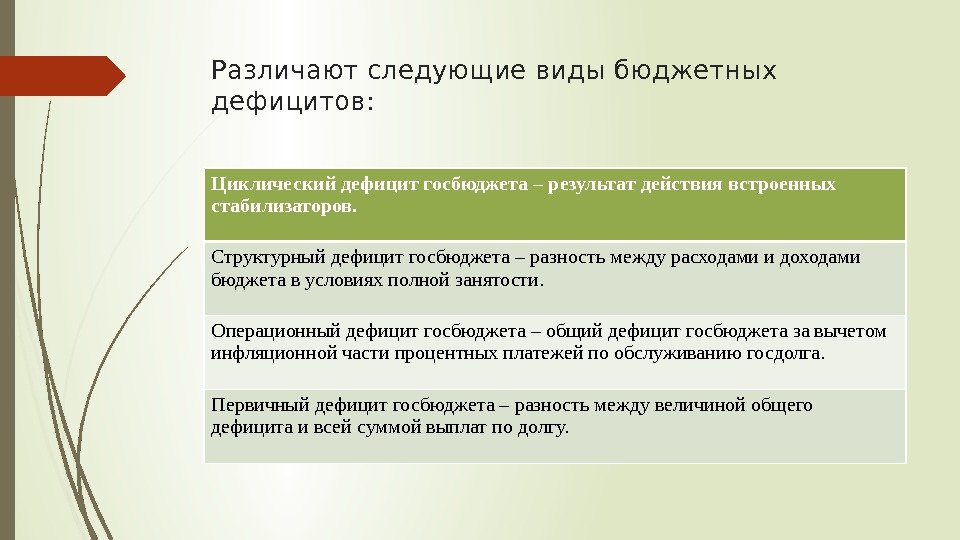 Различают следующие виды бюджетных дефицитов:

| Циклический дефицит госбюджета – результат действия встроенных стабилизаторов. |
|---|
| Структурный дефицит госбюджета – разность между расходами и доходами бюджета в условиях полной занятости. |
| Операционный дефицит госбюджета – общий дефицит госбюджета за вычетом инфляционной части процентных платежей по обслуживанию госдолга. |
| Первичный дефицит госбюджета – разность между величиной общего дефицита и всей суммой выплат по долгу. |